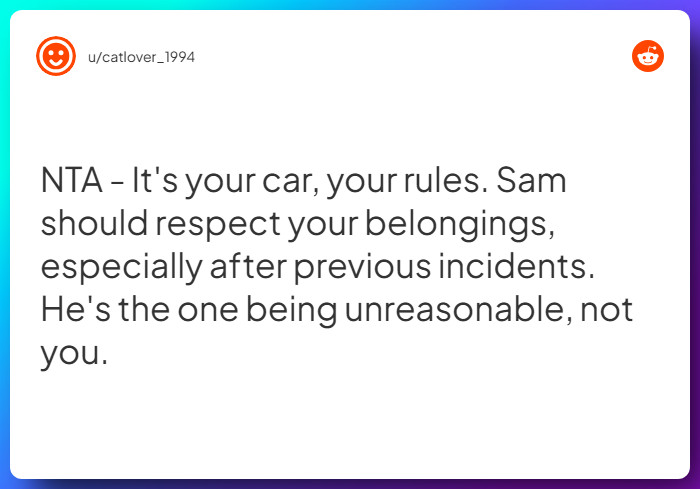 u/catlover_1994

NTA - It's your car, your rules. Sam should respect your belongings, especially after previous incidents. He's the one being unreasonable, not you.